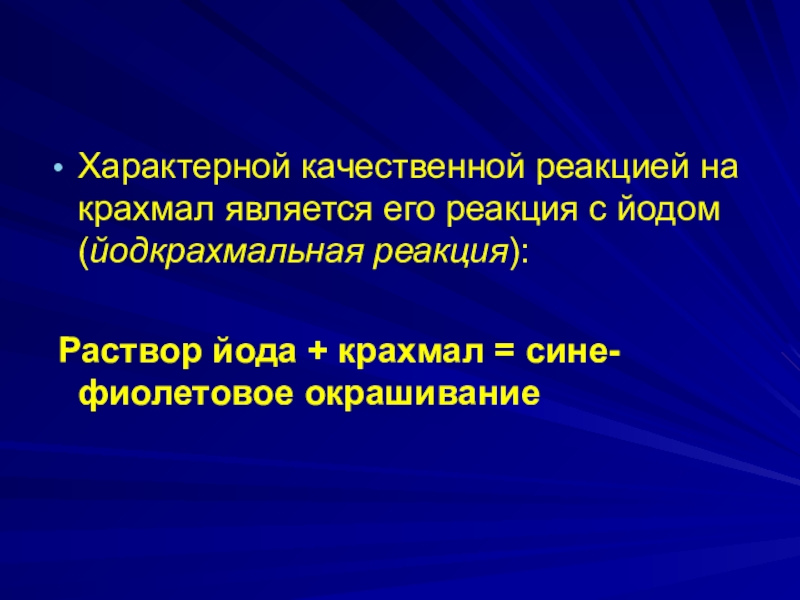 • Характерной качественной реакцией на крахмал является его реакция с йодом (йодкрахмальная реакция):

Раствор йода + крахмал = сине-фиолетовое окрашивание